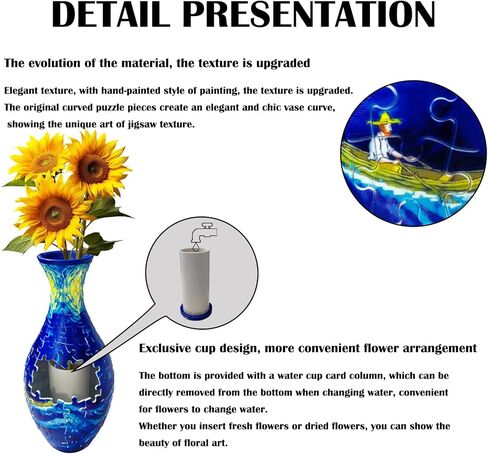 DETAIL PRESENTATION

The evolution of the material, the texture is upgraded

Elegant texture, with hand-painted style of painting, the texture is upgraded. The original curved puzzle pieces create an elegant and chic vase curve, showing the unique art of jigsaw texture.

Exclusive cup design, more convenient flower arrangement

The bottom is provided with a water cup card column, which can be directly removed from the bottom when changing water, convenient for flowers to change water.
Whether you insert fresh flowers or dried flowers, you can show the beauty of floral art.